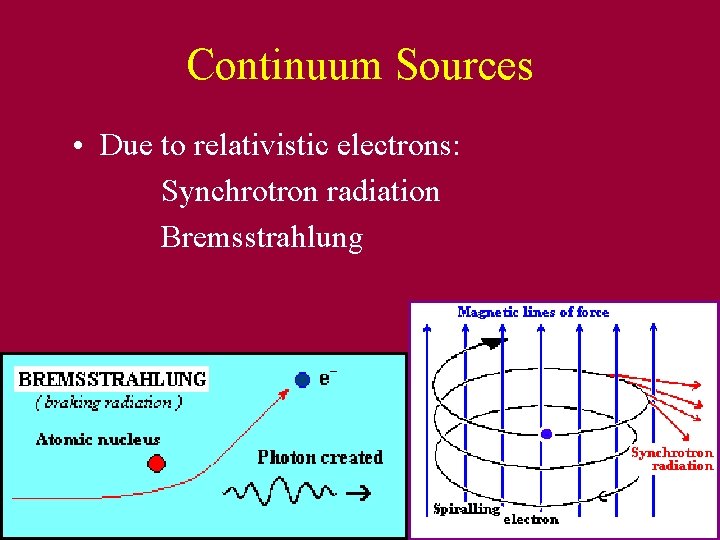 Continuum Sources

• Due to relativistic electrons:
Synchrotron radiation
Bremsstrahlung

BREMSSTRAHLUNG
( braking radiation )

$e^-$

Atomic nucleus

Photon created

Magnetic lines of force

Synchrotron radiation

Spiralling electron